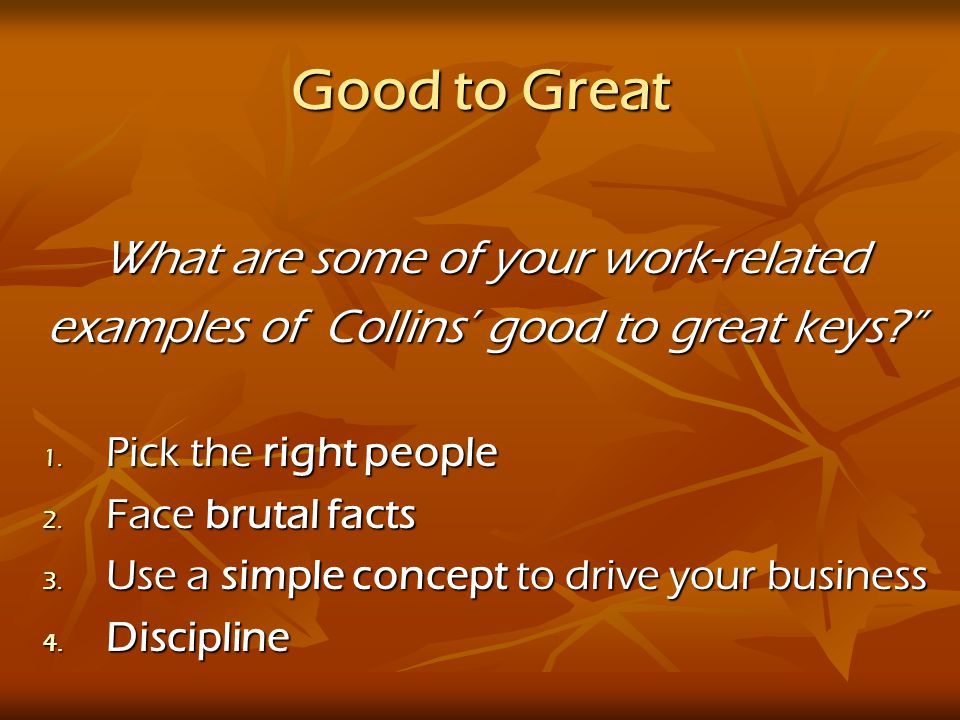 Good to Great

What are some of your work-related examples of  Collins' good to great keys?"

1. Pick the right people
2. Face brutal facts
3. Use a simple concept to drive your business
4. Discipline